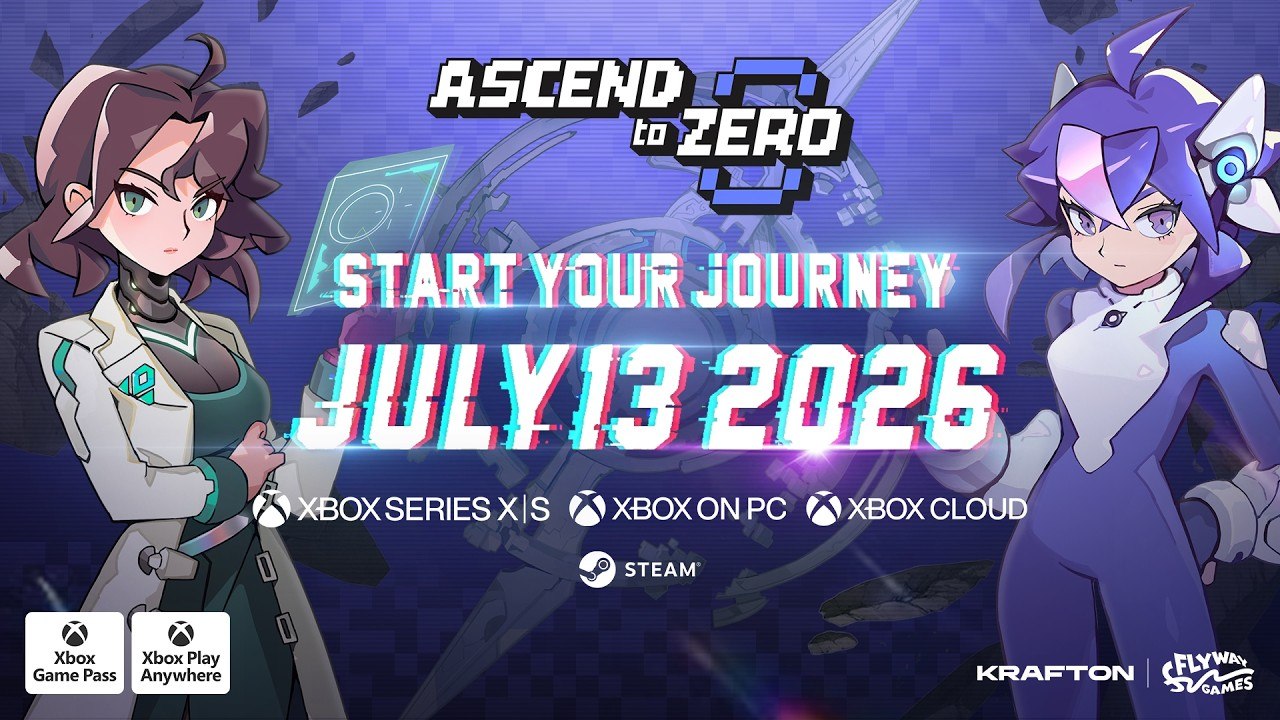 ASCEND to ZERO

START YOUR JOURNEY

JULY 13 2026

XBOX SERIES X|S XBOX ON PC XBOX CLOUD

STEAM

Xbox Game Pass

Xbox Play Anywhere

KRAFTON | FLYWAY GAMES